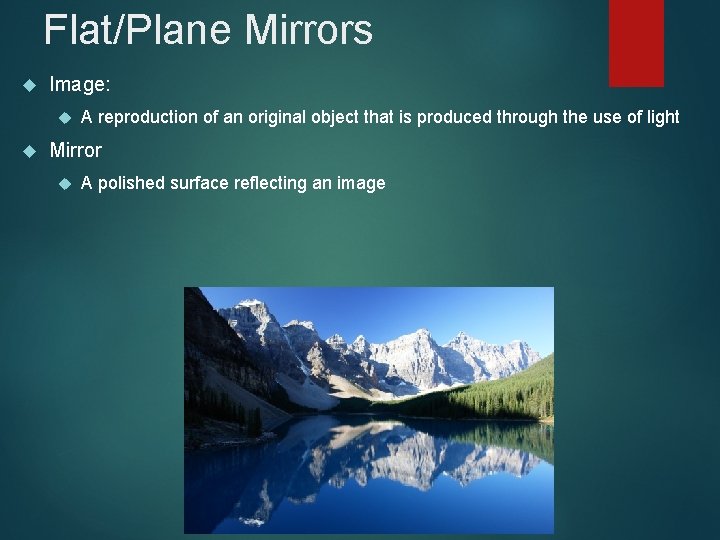 Flat/Plane Mirrors

Image:

A reproduction of an original object that is produced through the use of light

Mirror

A polished surface reflecting an image